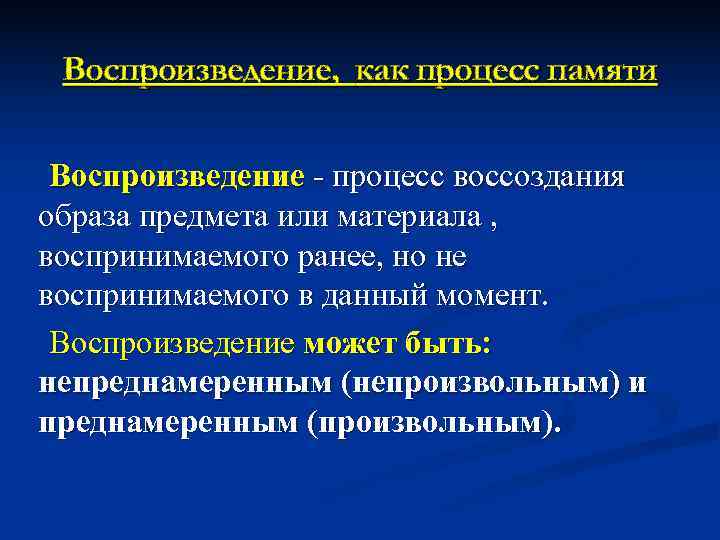 Воспроизведение,  как процесс памяти

Воспроизведение - процесс воссоздания образа предмета или материала , воспринимаемого ранее, но не воспринимаемого в данный момент.

Воспроизведение может быть: непреднамеренным (непроизвольным) и преднамеренным (произвольным).